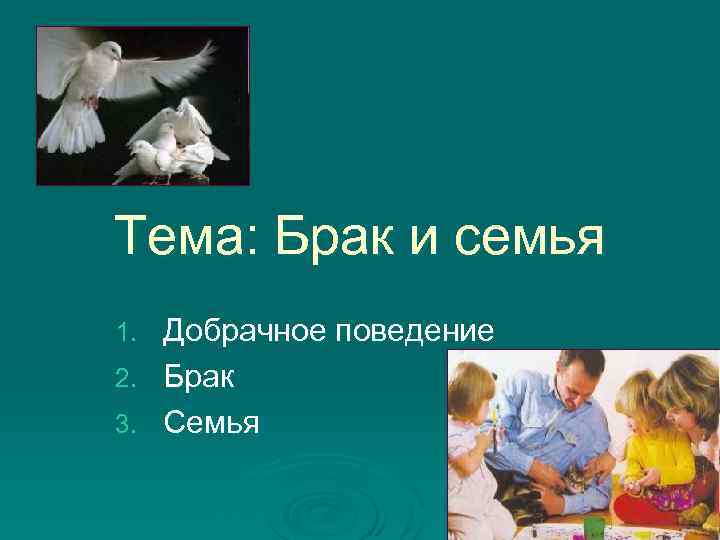 Тема: Брак и семья

1. Добрачное поведение
2. Брак
3. Семья